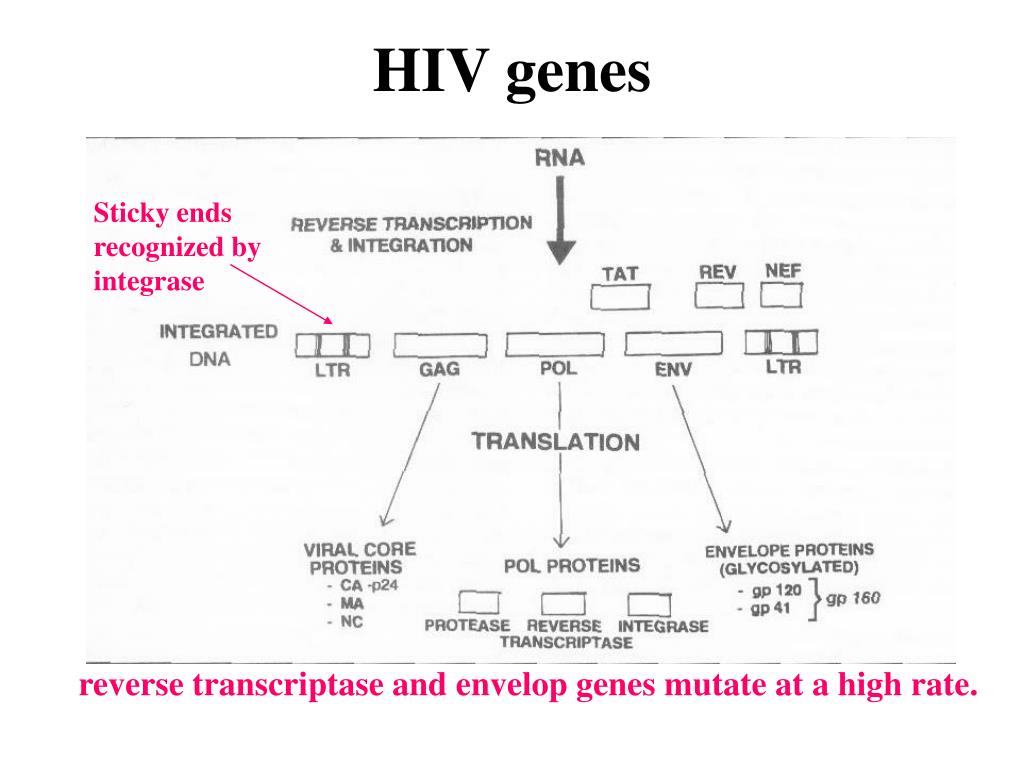 HIV genes

RNA

Sticky ends recognized by integrase

REVERSE TRANSCRIPTION & INTEGRATION

TAT REV NEF

INTEGRATED DNA

LTR GAG POL ENV LTR

TRANSLATION

VIRAL CORE PROTEINS
- CA -p24
- MA
- NC

POL PROTEINS

PROTEASE REVERSE TRANSCRIPTASE INTEGRASE

ENVELOPE PROTEINS (GLYCOSYLATED)
- gp 120
- gp 41
gp 160

reverse transcriptase and envelop genes mutate at a high rate.